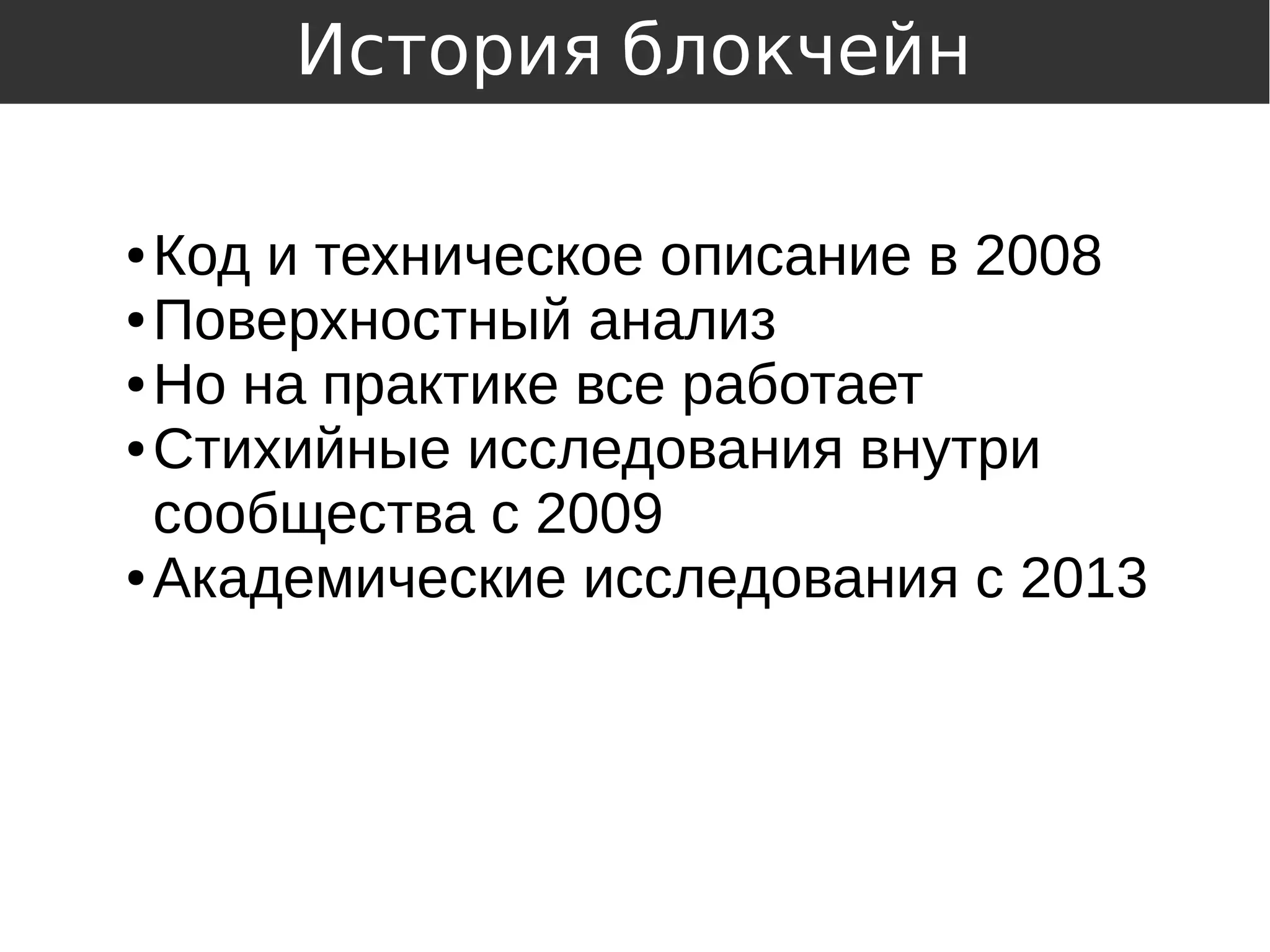 История блокчейн

• Код и техническое описание в 2008
• Поверхностный анализ
• Но на практике все работает
• Стихийные исследования внутри сообщества с 2009
• Академические исследования с 2013